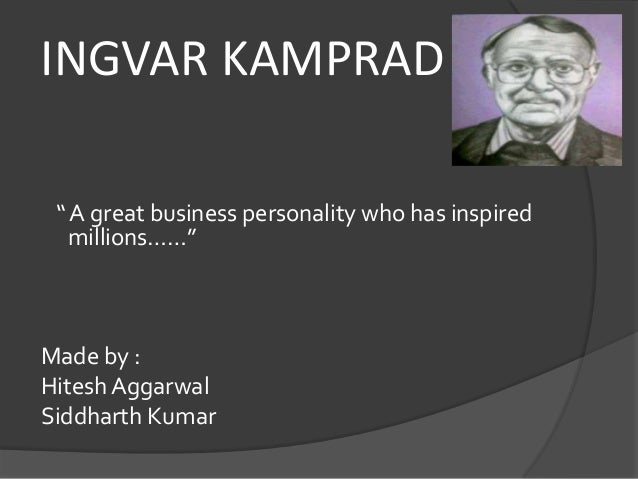 INGVAR KAMPRAD

“ A great business personality who has inspired millions……”

Made by :
Hitesh Aggarwal
Siddharth Kumar